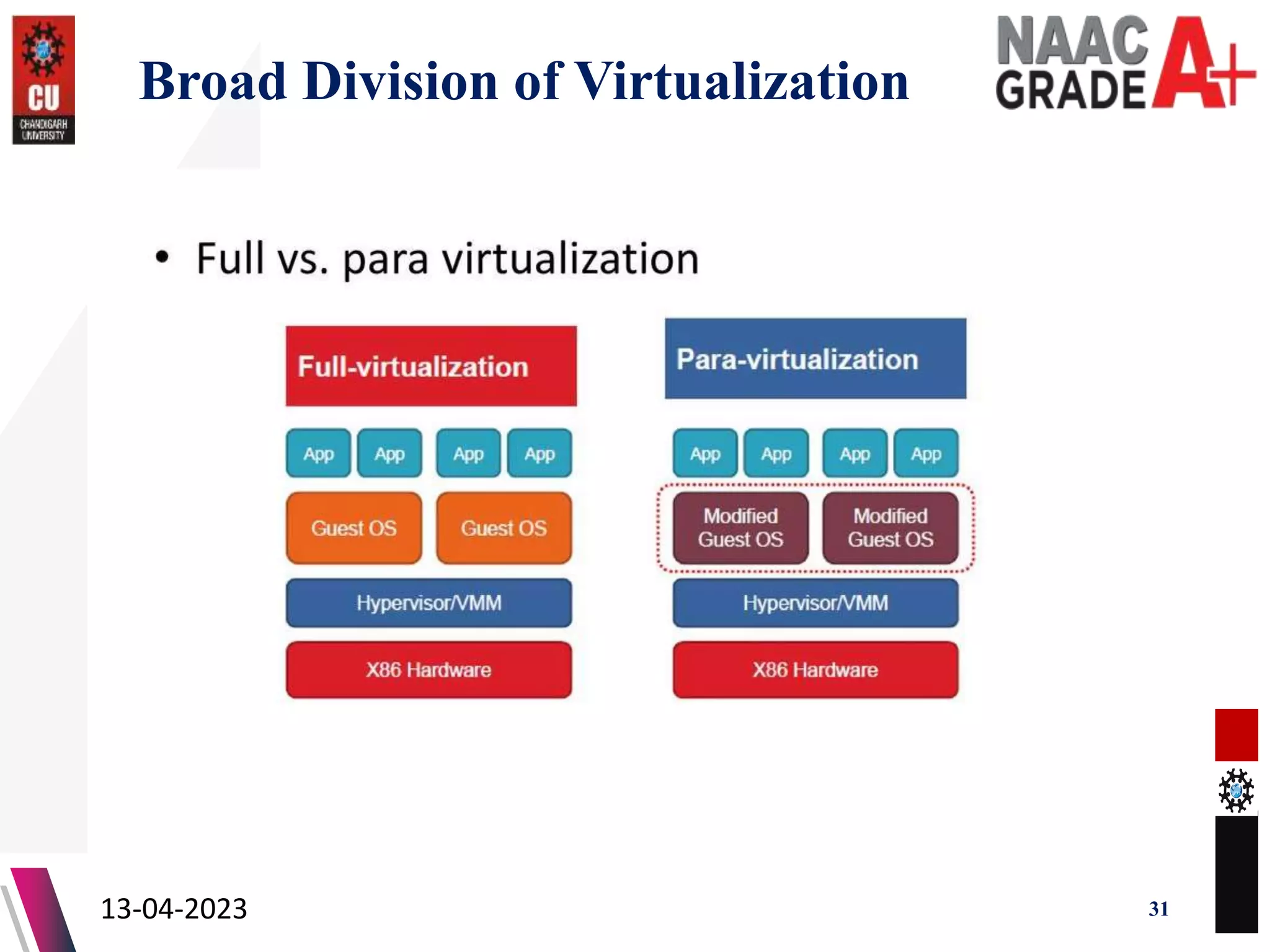 CU
CHANDIGARH UNIVERSITY

Broad Division of Virtualization

NAAC GRADE A+

• Full vs. para virtualization

Full-virtualization

App App App App

Guest OS Guest OS

Hypervisor/VMM

X86 Hardware

Para-virtualization

App App App App

Modified Guest OS Modified Guest OS

Hypervisor/VMM

X86 Hardware

13-04-2023

31